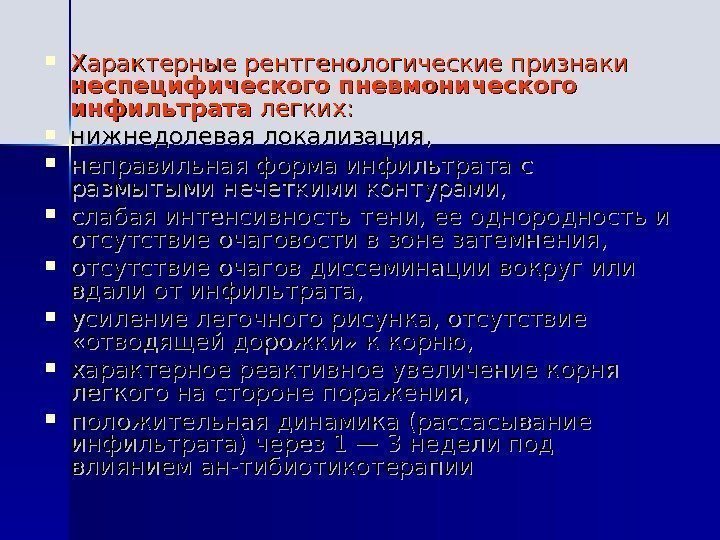 Характерные рентгенологические признаки неспецифического пневмонического инфильтрата легких:

нижнедолевая локализация,

неправильная форма инфильтрата с размытыми нечеткими контурами,

слабая интенсивность тени, ее однородность и отсутствие очаговости в зоне затемнения,

отсутствие очагов диссеминации вокруг или вдали от инфильтрата,

усиление легочного рисунка, отсутствие «отводящей дорожки» к корню,

характерное реактивное увеличение корня легкого на стороне поражения,

положительная динамика (рассасывание инфильтрата) через 1 — 3 недели под влиянием ан-тибиотикотерапии